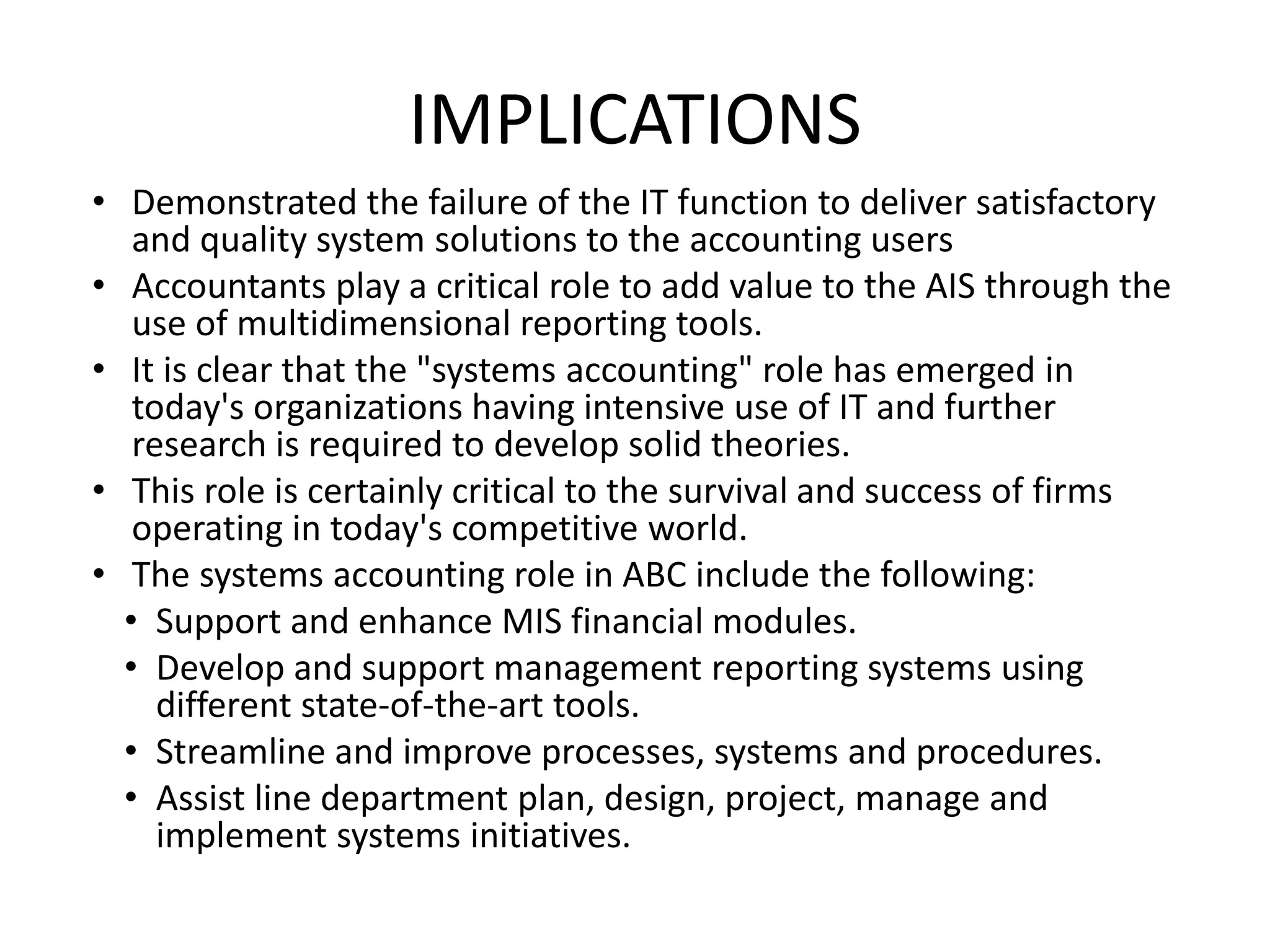 IMPLICATIONS

• Demonstrated the failure of the IT function to deliver satisfactory and quality system solutions to the accounting users
• Accountants play a critical role to add value to the AIS through the use of multidimensional reporting tools.
• It is clear that the "systems accounting" role has emerged in today's organizations having intensive use of IT and further research is required to develop solid theories.
• This role is certainly critical to the survival and success of firms operating in today's competitive world.
• The systems accounting role in ABC include the following:
  • Support and enhance MIS financial modules.
  • Develop and support management reporting systems using different state-of-the-art tools.
  • Streamline and improve processes, systems and procedures.
  • Assist line department plan, design, project, manage and implement systems initiatives.